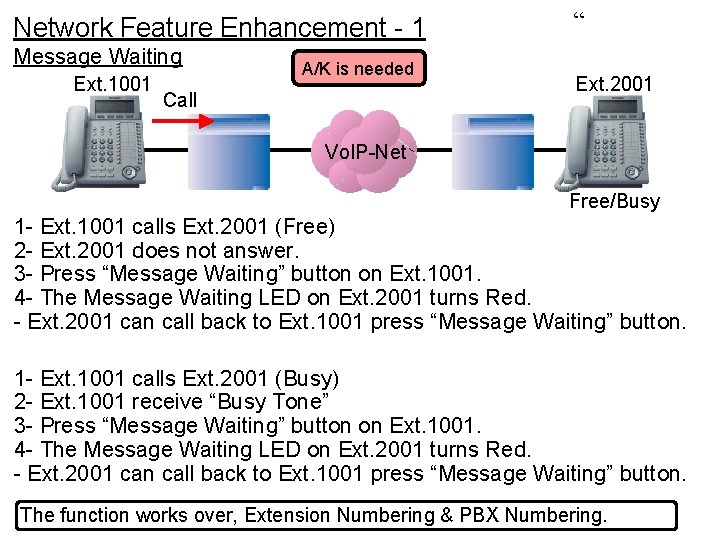 Network Feature Enhancement - 1

“

Message Waiting

A/K is needed

Ext.1001

Call

VoIP-Net

Ext.2001

Free/Busy

1- Ext.1001 calls Ext.2001 (Free)
2- Ext.2001 does not answer.
3- Press “Message Waiting” button on Ext.1001.
4- The Message Waiting LED on Ext.2001 turns Red.
- Ext.2001 can call back to Ext.1001 press “Message Waiting” button.

1- Ext.1001 calls Ext.2001 (Busy)
2- Ext.1001 receive “Busy Tone”
3- Press “Message Waiting” button on Ext.1001.
4- The Message Waiting LED on Ext.2001 turns Red.
- Ext.2001 can call back to Ext.1001 press “Message Waiting” button.

The function works over, Extension Numbering & PBX Numbering.